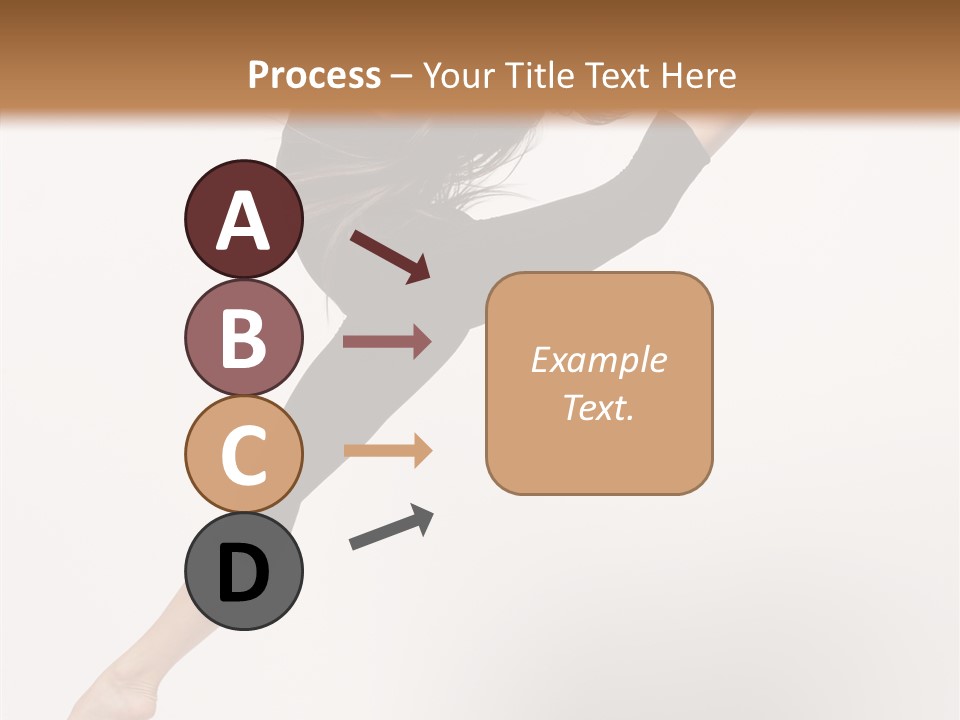 Process – Your Title Text Here

A

B

C

D

Example Text.